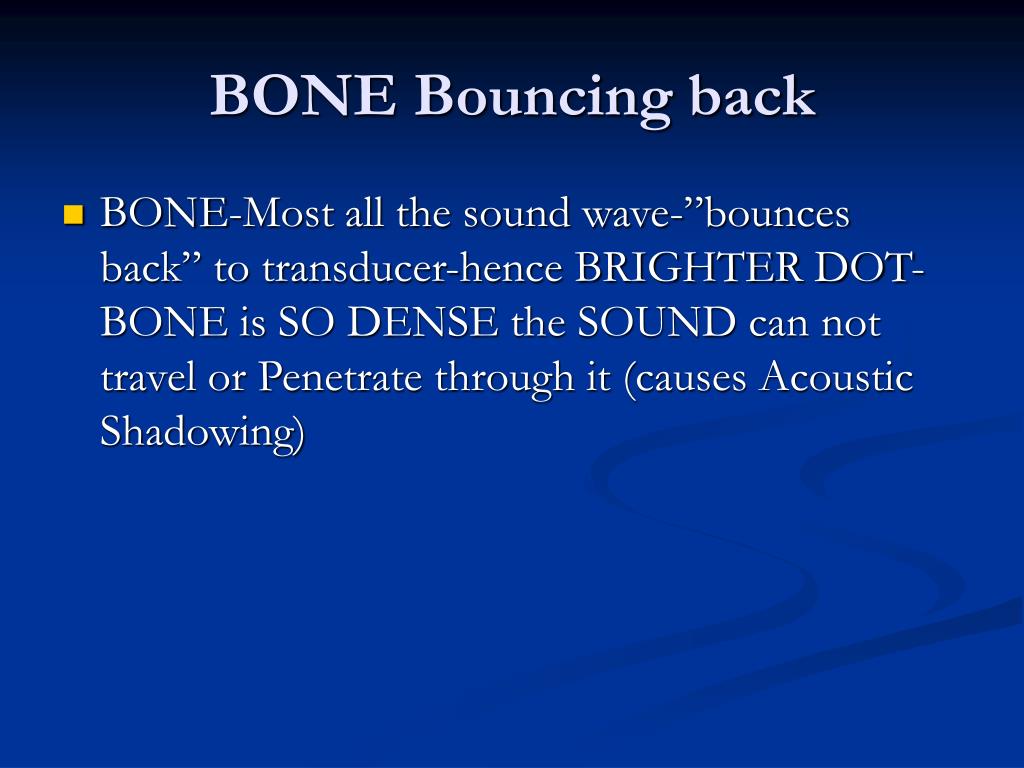 BONE Bouncing back

BONE-Most all the sound wave-”bounces back” to transducer-hence BRIGHTER DOT-BONE is SO DENSE the SOUND can not travel or Penetrate through it (causes Acoustic Shadowing)